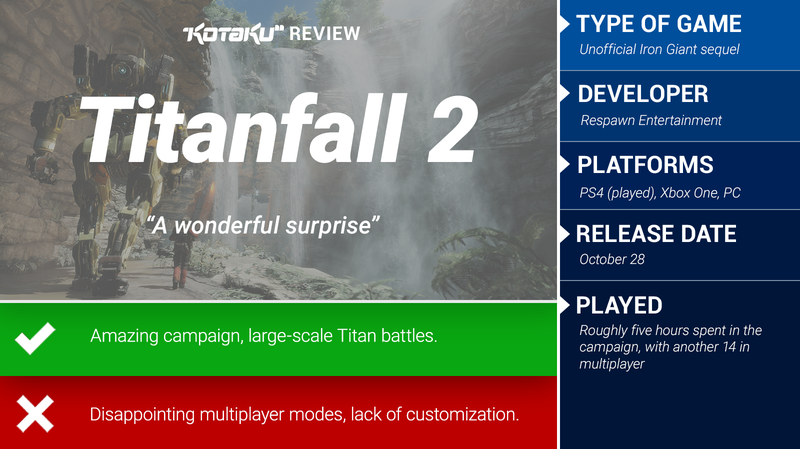 KOTAKU REVIEW

Titanfall 2

"A wonderful surprise"

Amazing campaign, large-scale Titan battles.

Disappointing multiplayer modes, lack of customization.

TYPE OF GAME
Unofficial Iron Giant sequel

DEVELOPER
Respawn Entertainment

PLATFORMS
PS4 (played), Xbox One, PC

RELEASE DATE
October 28

PLAYED
Roughly five hours spent in the campaign, with another 14 in multiplayer